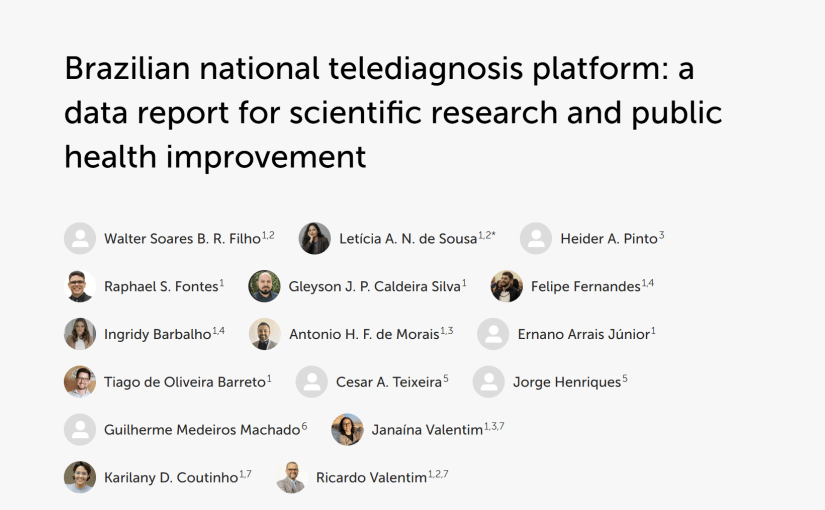 Brazilian national telediagnosis platform: a data report for scientific research and public health improvement

Walter Soares B. R. Filho$^{1,2}$ Letícia A. N. de Sousa$^{1,2*}$ Heider A. Pinto$^{3}$

Raphael S. Fontes$^{1}$ Gleyson J. P. Caldeira Silva$^{1}$ Felipe Fernandes$^{1,4}$

Ingridy Barbalho$^{1,4}$ Antonio H. F. de Morais$^{1,3}$ Ernano Arrais Júnior$^{1}$

Tiago de Oliveira Barreto$^{1}$ Cesar A. Teixeira$^{5}$ Jorge Henriques$^{5}$

Guilherme Medeiros Machado$^{6}$ Janaína Valentim$^{1,3,7}$

Karilany D. Coutinho$^{1,7}$ Ricardo Valentim$^{1,2,7}$